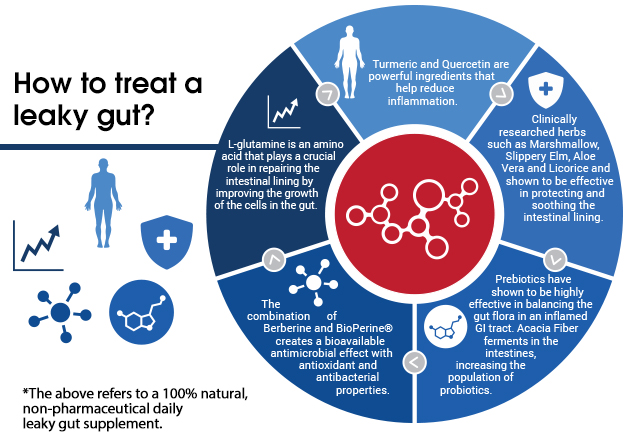 How to treat a leaky gut?

Turmeric and Quercetin are powerful ingredients that help reduce inflammation.

Clinically researched herbs such as Marshmallow, Slippery Elm, Aloe Vera and Licorice and shown to be effective in protecting and soothing the intestinal lining.

Prebiotics have shown to be highly effective in balancing the gut flora in an inflamed GI tract. Acacia Fiber ferments in the intestines, increasing the population of probiotics.

The combination of Berberine and BioPerine® creates a bioavailable antimicrobial effect with antioxidant and antibacterial properties.

L-glutamine is an amino acid that plays a crucial role in repairing the intestinal lining by improving the growth of the cells in the gut.

*The above refers to a 100% natural, non-pharmaceutical daily leaky gut supplement.